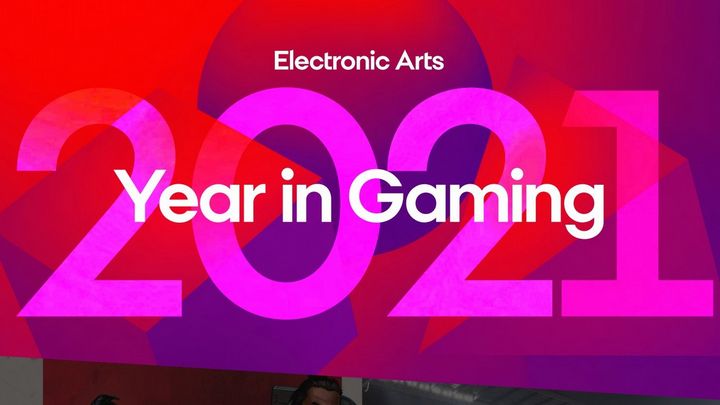 Electronic Arts

2021

Year in Gaming